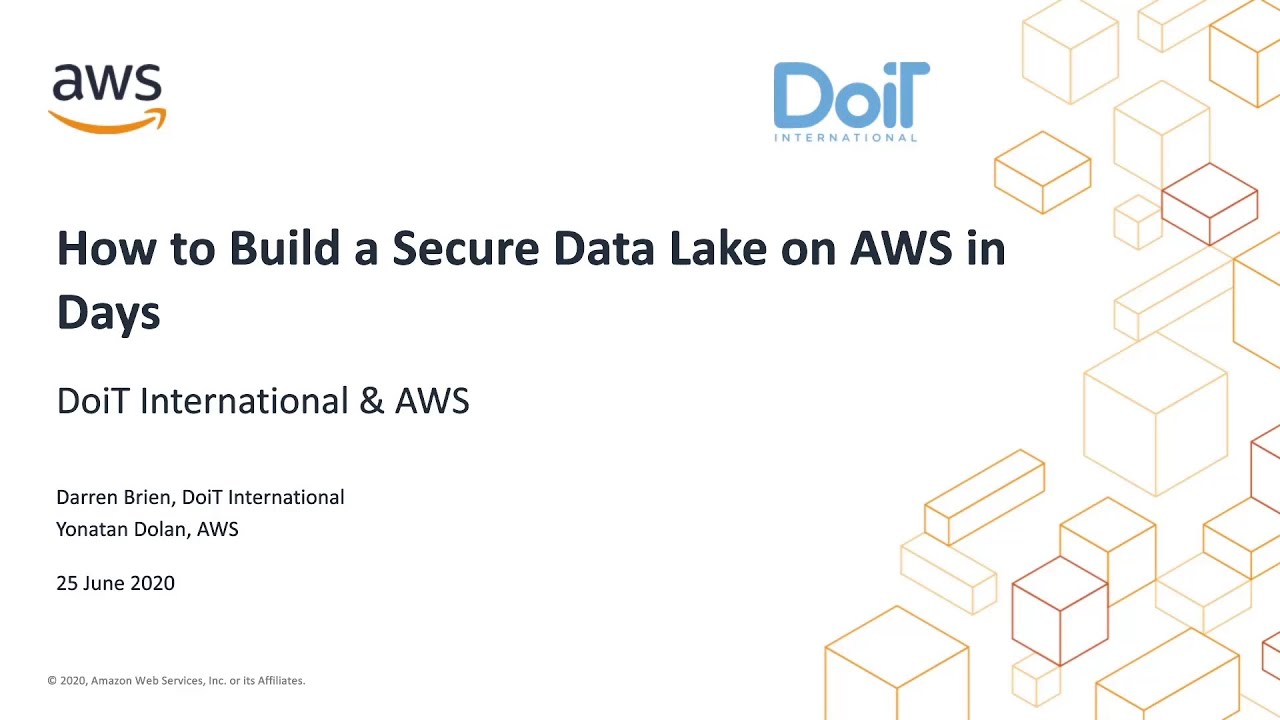 aws

DoiT INTERNATIONAL

How to Build a Secure Data Lake on AWS in Days

DoiT International & AWS

Darren Brien, DoiT International
Yonatan Dolan, AWS

25 June 2020

© 2020, Amazon Web Services, Inc. or its Affiliates.